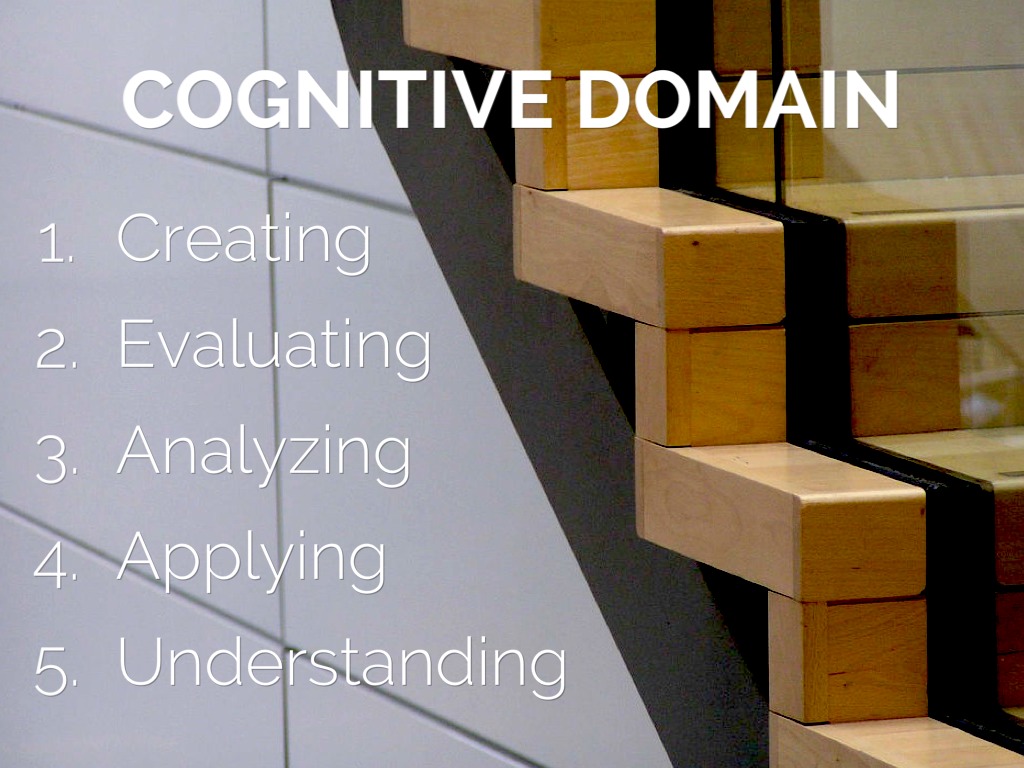 COGNITIVE DOMAIN

1. Creating
2. Evaluating
3. Analyzing
4. Applying
5. Understanding